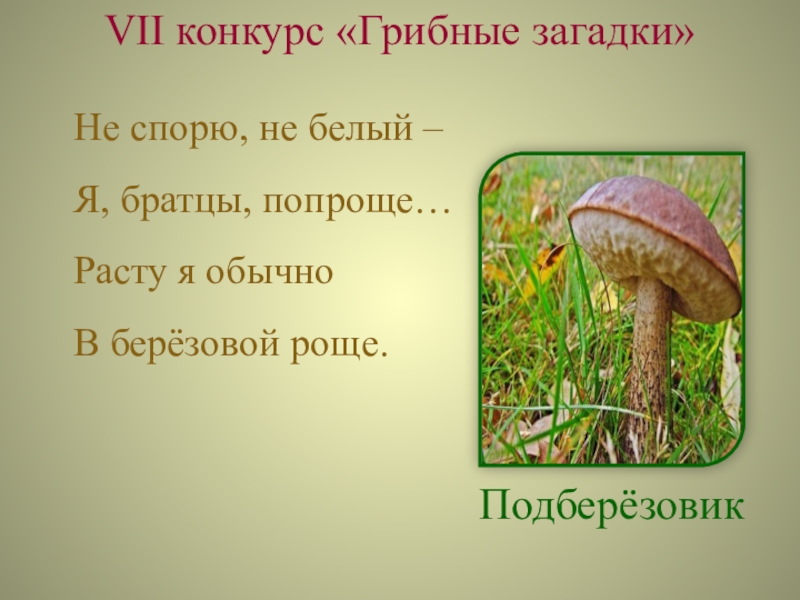 VII конкурс «Грибные загадки»

Не спорю, не белый –

Я, братцы, попроще…

Расту я обычно

В берёзовой роще.

Подберёзовик